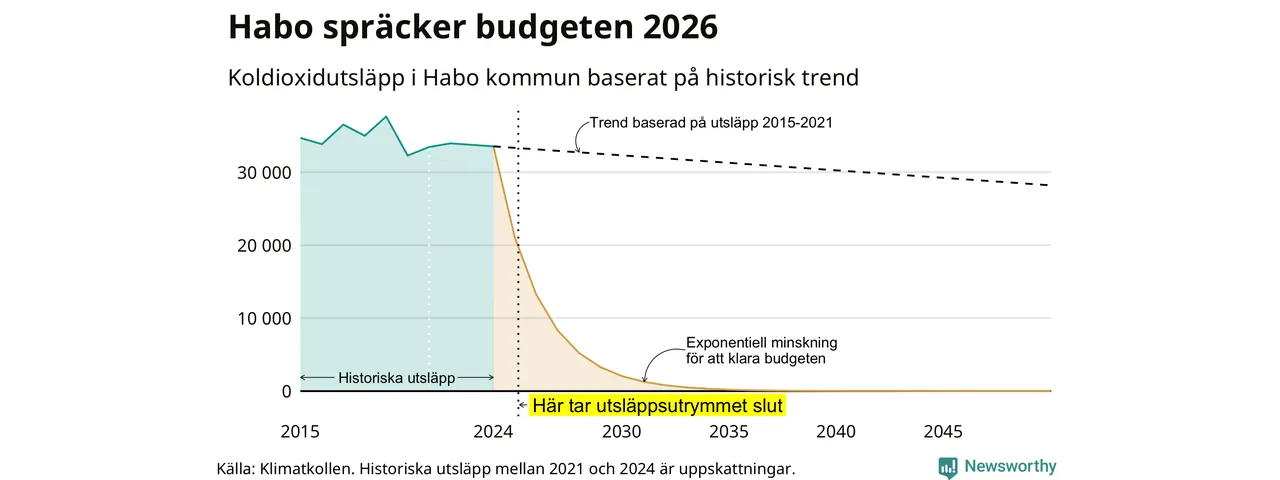 Habo spräcker budgeten 2026

Koldioxidutsläpp i Habo kommun baserat på historisk trend

Trend baserad på utsläpp 2015-2021

30 000

20 000

10 000

0

Exponentiell minskning för att klara budgeten

Historiska utsläpp

Här tar utsläppsutrymmet slut

2015

2024

2030

2035

2040

2045

Källa: Klimatkollen. Historiska utsläpp mellan 2021 och 2024 är uppskattningar.

Newsworthy